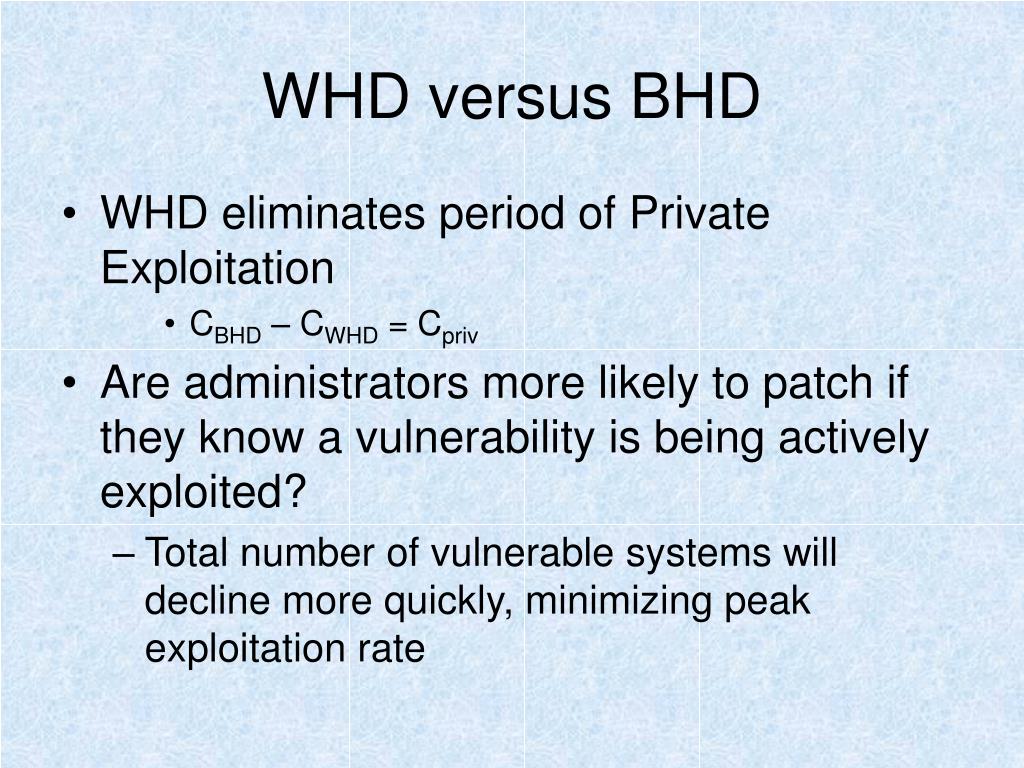 WHD versus BHD

• WHD eliminates period of Private Exploitation
  • $C_{BHD} – C_{WHD} = C_{priv}$
• Are administrators more likely to patch if they know a vulnerability is being actively exploited?
  – Total number of vulnerable systems will decline more quickly, minimizing peak exploitation rate